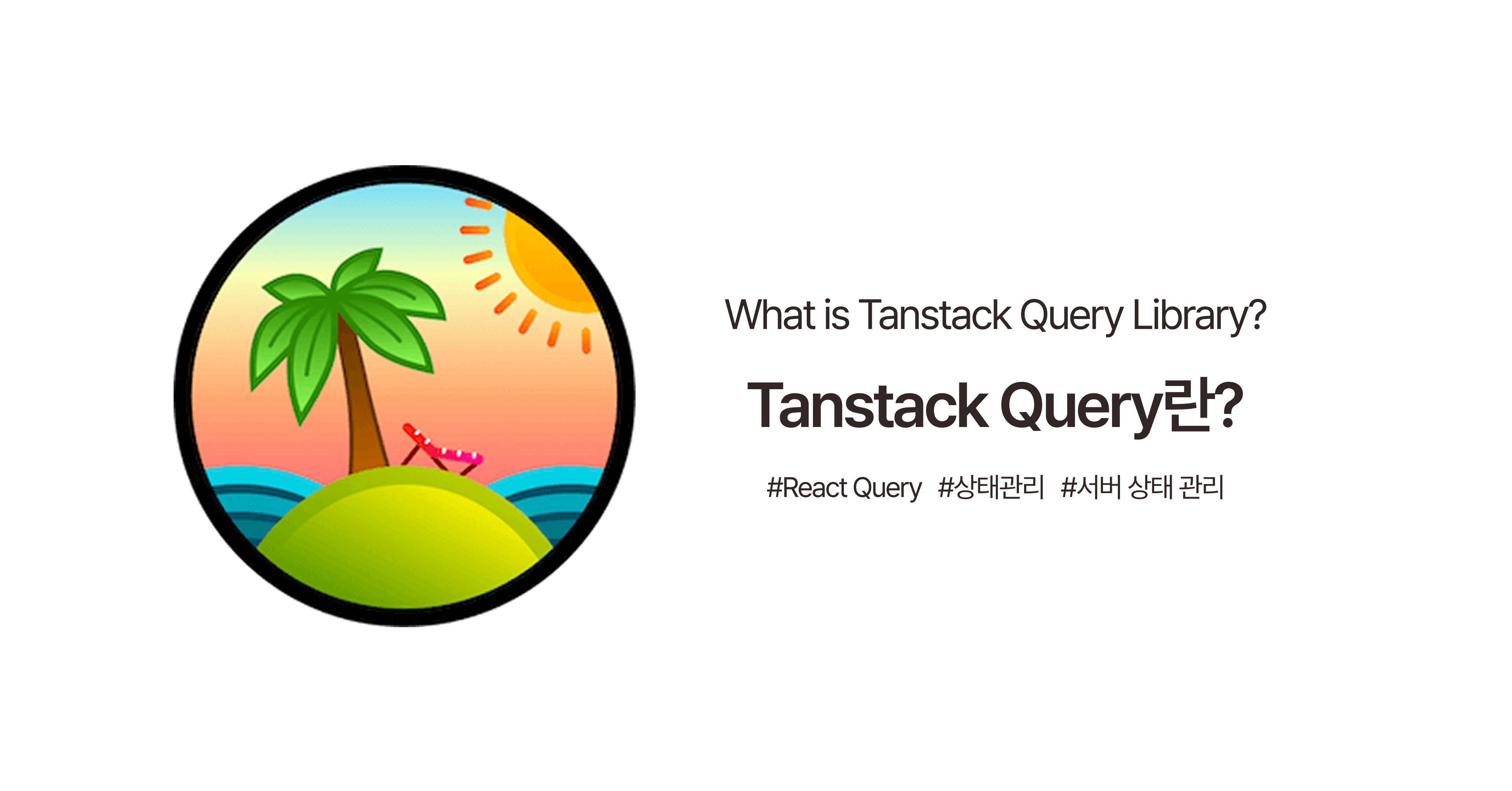 What is Tanstack Query Library?

Tanstack Query란?

#React Query #상태관리 #서버 상태 관리